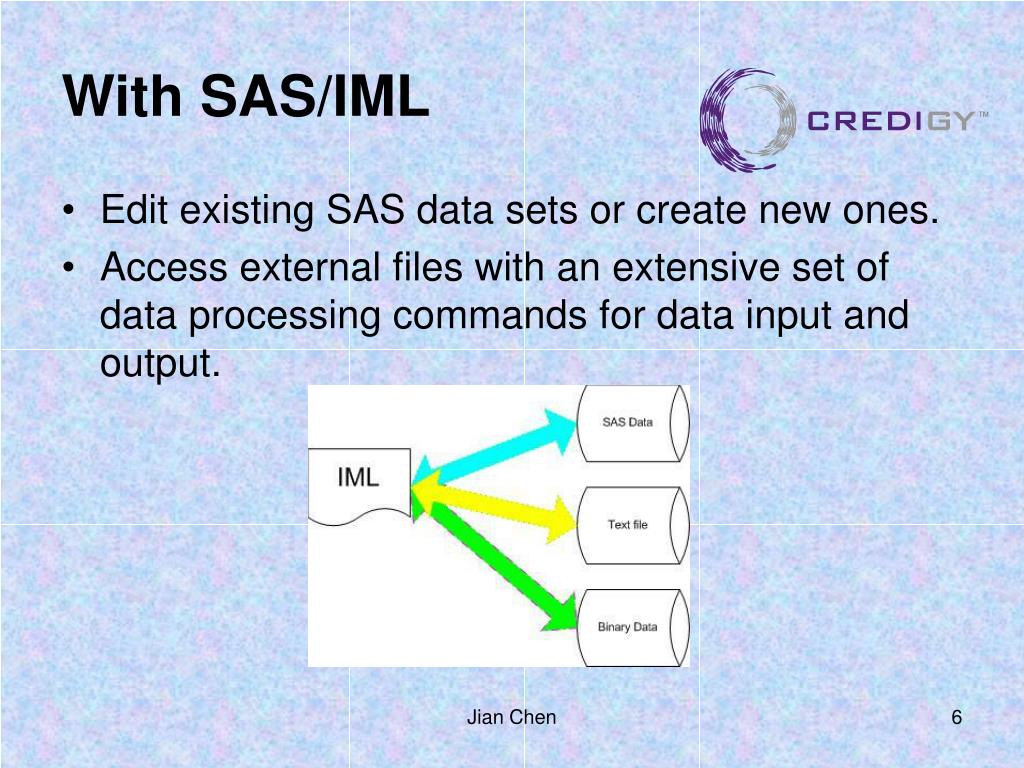 With SAS/IML

CREDIGY™

• Edit existing SAS data sets or create new ones.
• Access external files with an extensive set of data processing commands for data input and output.

IML

SAS Data

Text file

Binary Data

Jian Chen

6